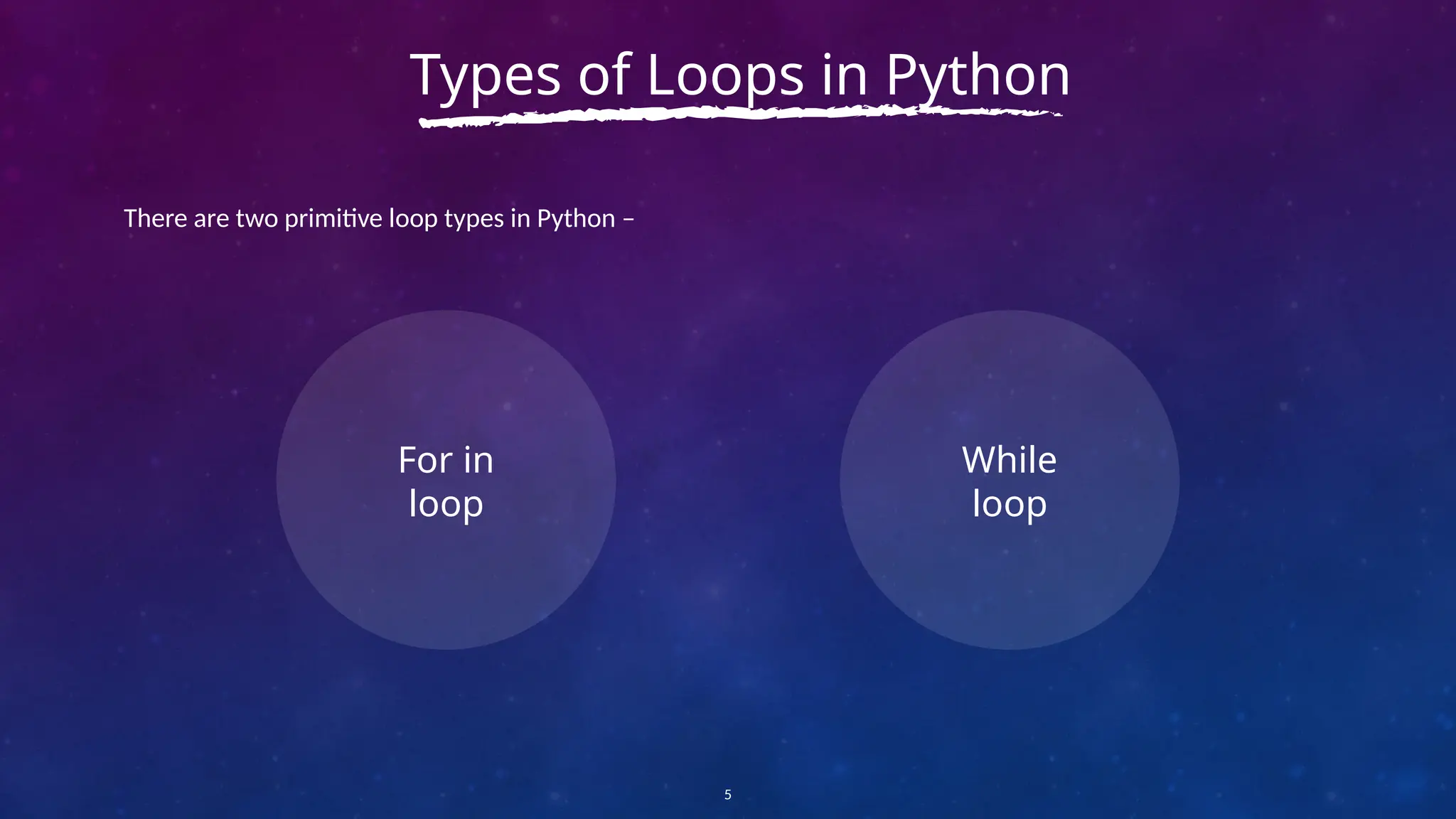 Types of Loops in Python

There are two primitive loop types in Python –

For in loop

While loop

5